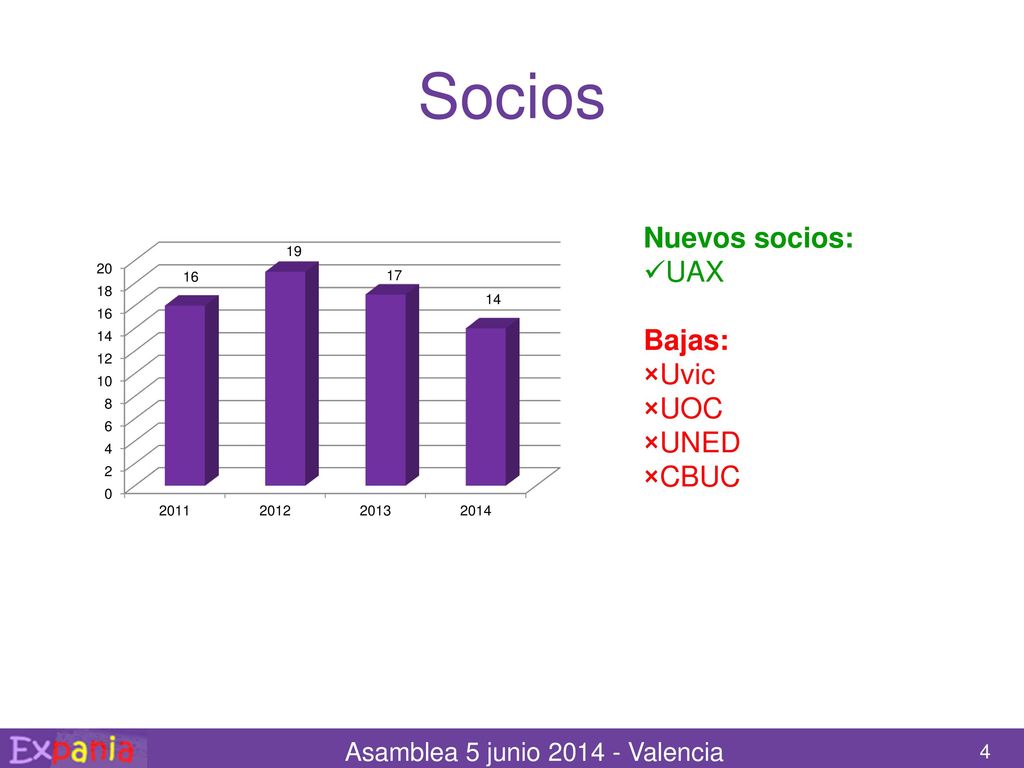 Socios

20
18
16
14
12
10
8
6
4
2
0

16
19
17
14

2011
2012
2013
2014

Nuevos socios:
✓UAX

Bajas:
×Uvic
×UOC
×UNED
×CBUC

Expania

Asamblea 5 junio 2014 - Valencia

4